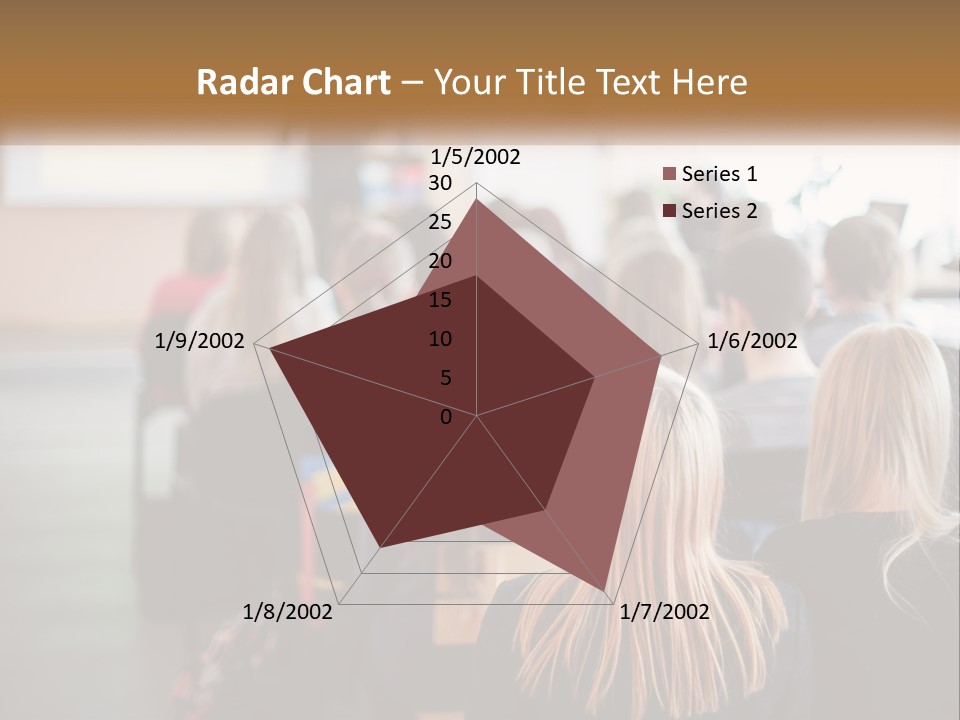 Radar Chart – Your Title Text Here

1/5/2002
30
25
20
15
10
5
0
1/6/2002
1/7/2002
1/8/2002
1/9/2002

Series 1
Series 2